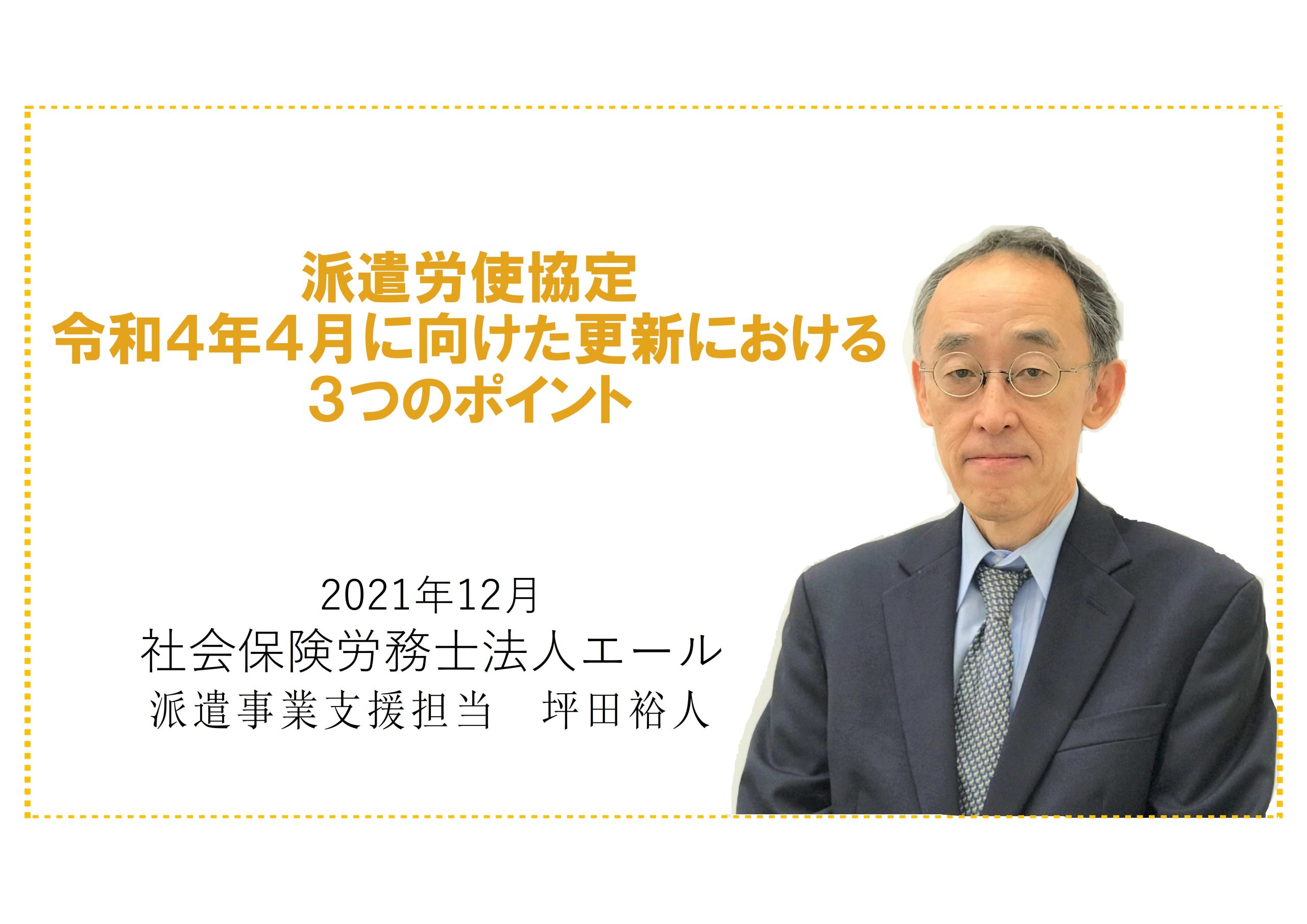 派遣労使協定
令和４年４月に向けた更新における
３つのポイント

2021年12月
社会保険労務士法人エール
派遣事業支援担当　坪田裕人